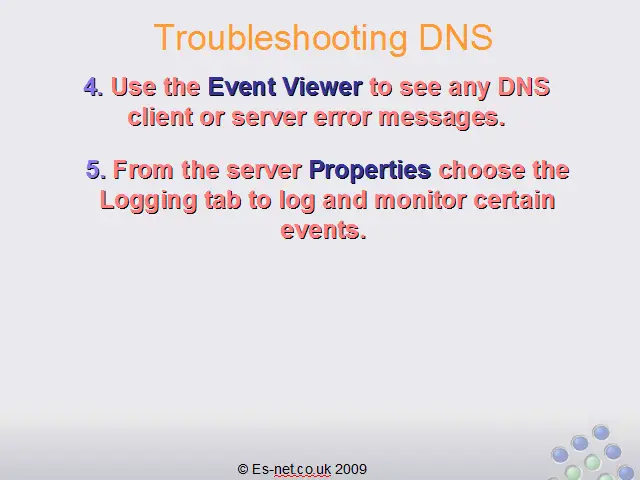 Troubleshooting DNS

4. Use the Event Viewer to see any DNS client or server error messages.

5. From the server Properties choose the Logging tab to log and monitor certain events.

© Es-net.co.uk 2009